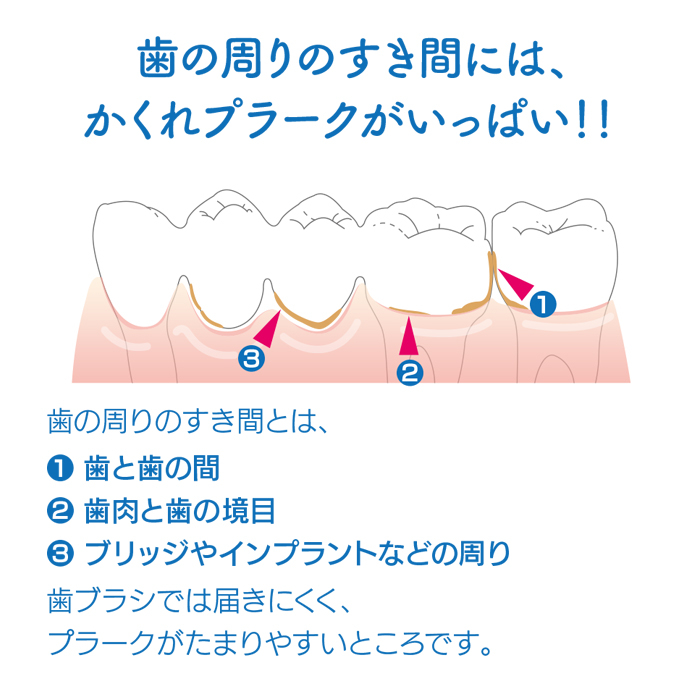 歯の周りのすき間には、
かくれプラークがいっぱい!!

❶

❸

❷

歯の周りのすき間とは、

❶ 歯と歯の間

❷ 歯肉と歯の境目

❸ ブリッジやインプラントなどの周り

歯ブラシでは届きにくく、
プラークがたまりやすいところです。